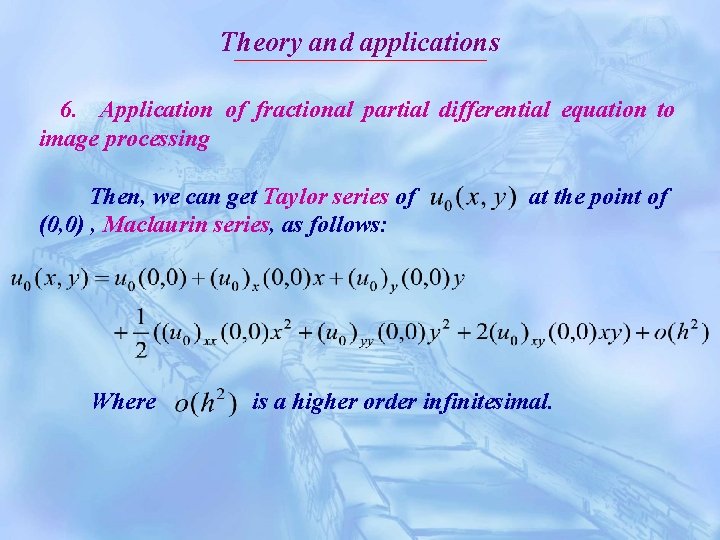 Theory and applications

6. Application of fractional partial differential equation to image processing

Then, we can get Taylor series of $u_0(x,y)$ at the point of (0,0) , Maclaurin series, as follows:

$u_0(x,y) = u_0(0,0) + (u_0)_x(0,0)x + (u_0)_y(0,0)y$
$+\frac{1}{2}((u_0)_{xx}(0,0)x^2 + (u_0)_{yy}(0,0)y^2 + 2(u_0)_{xy}(0,0)xy) + o(h^2)$

Where $o(h^2)$ is a higher order infinitesimal.